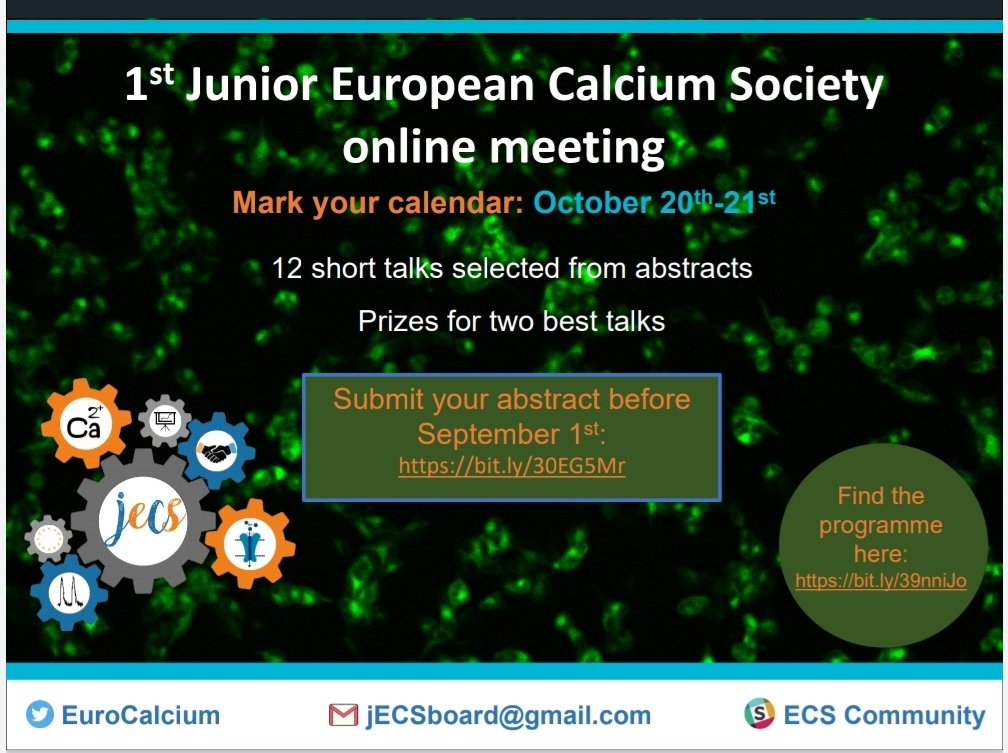 1$^{st}$ Junior European Calcium Society online meeting

Mark your calendar: October 20$^{th}$-21$^{st}$

12 short talks selected from abstracts

Prizes for two best talks

Submit your abstract before September 1$^{st}$: https://bit.ly/30EG5Mr

$Ca^{2+}$

jecs

Find the programme here: https://bit.ly/39nniJo

EuroCalcium

jECSboard@gmail.com

ECS Community